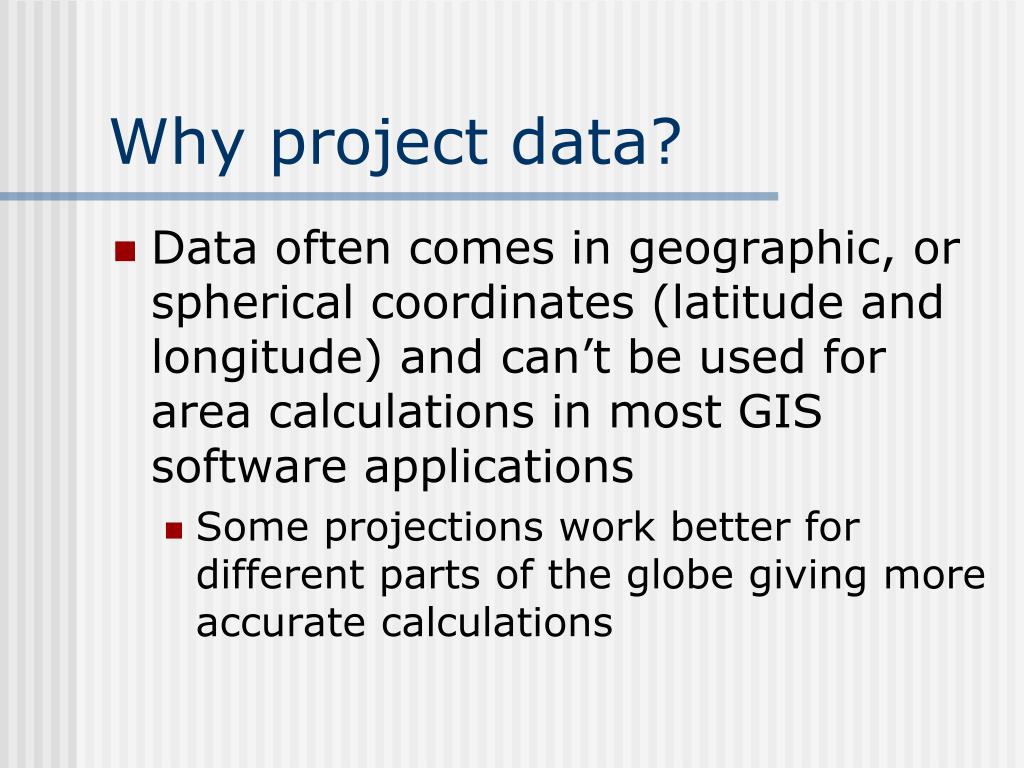 Why project data?

Data often comes in geographic, or spherical coordinates (latitude and longitude) and can’t be used for area calculations in most GIS software applications

Some projections work better for different parts of the globe giving more accurate calculations